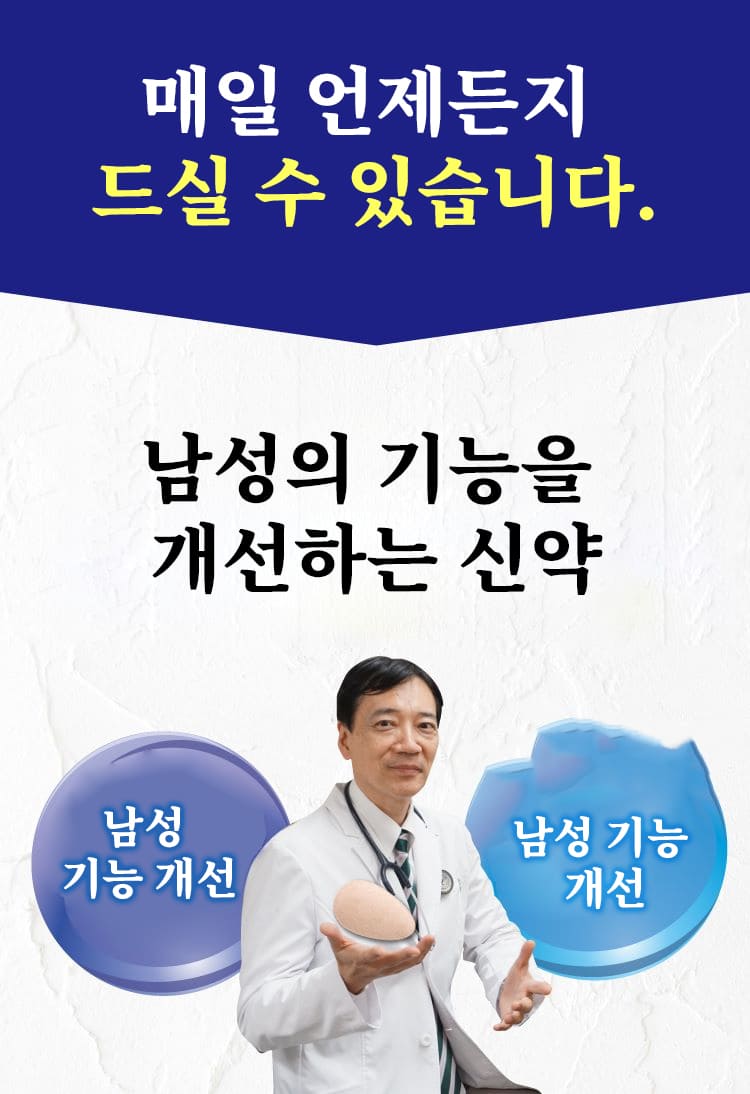 매일 언제든지
드실 수 있습니다.

남성의 기능을
개선하는 신약

남성
기능 개선

남성 기능
개선